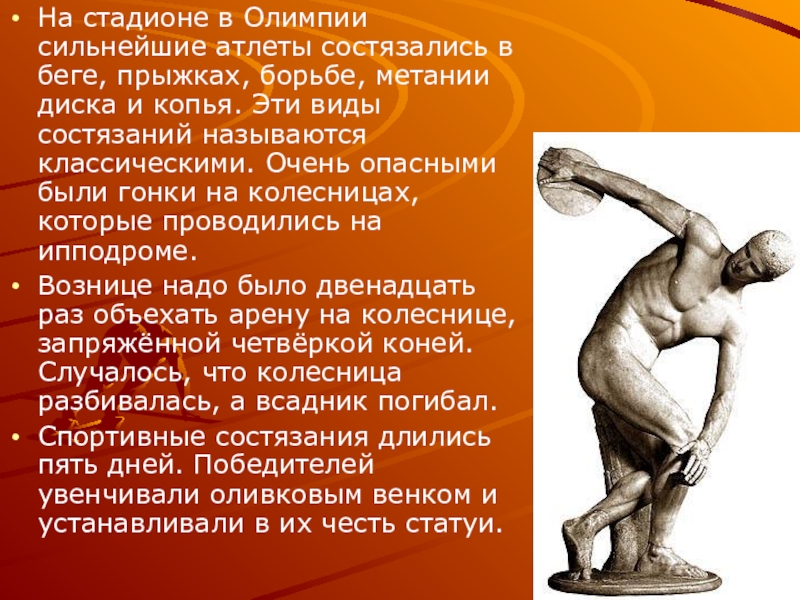 • На стадионе в Олимпии сильнейшие атлеты состязались в беге, прыжках, борьбе, метании диска и копья. Эти виды состязаний называются классическими. Очень опасными были гонки на колесницах, которые проводились на ипподроме.

• Вознице надо было двенадцать раз объехать арену на колеснице, запряжённой четвёркой коней. Случалось, что колесница разбивалась, а всадник погибал.

• Спортивные состязания длились пять дней. Победителей увенчивали оливковым венком и устанавливали в их честь статуи.